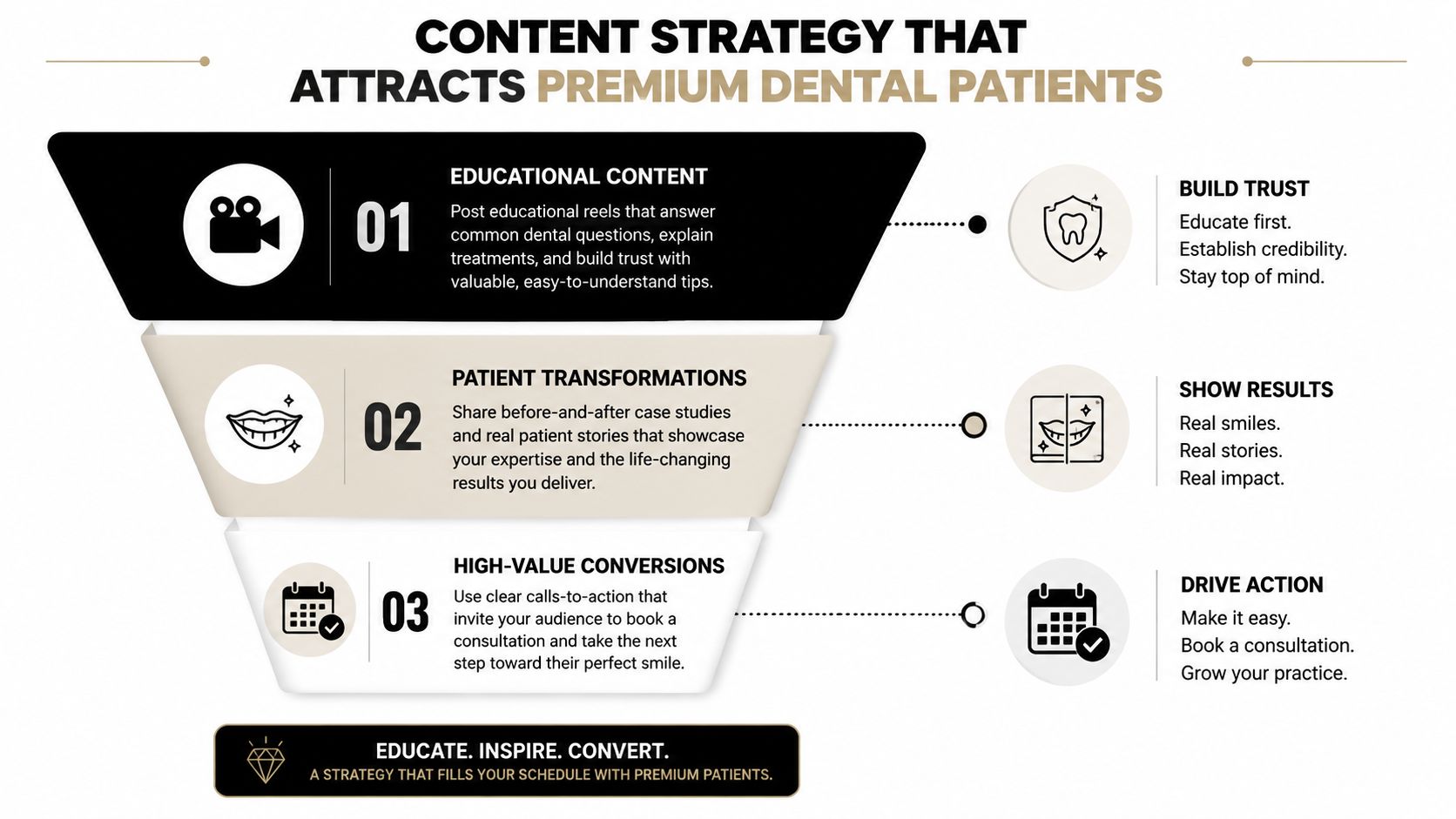 CONTENT STRATEGY THAT ATTRACTS PREMIUM DENTAL PATIENTS

01

EDUCATIONAL CONTENT

Post educational reels that answer common dental questions, explain treatments, and build trust with valuable, easy-to-understand tips.

BUILD TRUST

Educate first.
Establish credibility.
Stay top of mind.

02

PATIENT TRANSFORMATIONS

Share before-and-after case studies and real patient stories that showcase your expertise and the life-changing results you deliver.

SHOW RESULTS

Real smiles.
Real stories.
Real impact.

03

HIGH-VALUE CONVERSIONS

Use clear calls-to-action that invite your audience to book a consultation and take the next step toward their perfect smile.

DRIVE ACTION

Make it easy.
Book a consultation.
Grow your practice.

EDUCATE. INSPIRE. CONVERT.

A STRATEGY THAT FILLS YOUR SCHEDULE WITH PREMIUM PATIENTS.